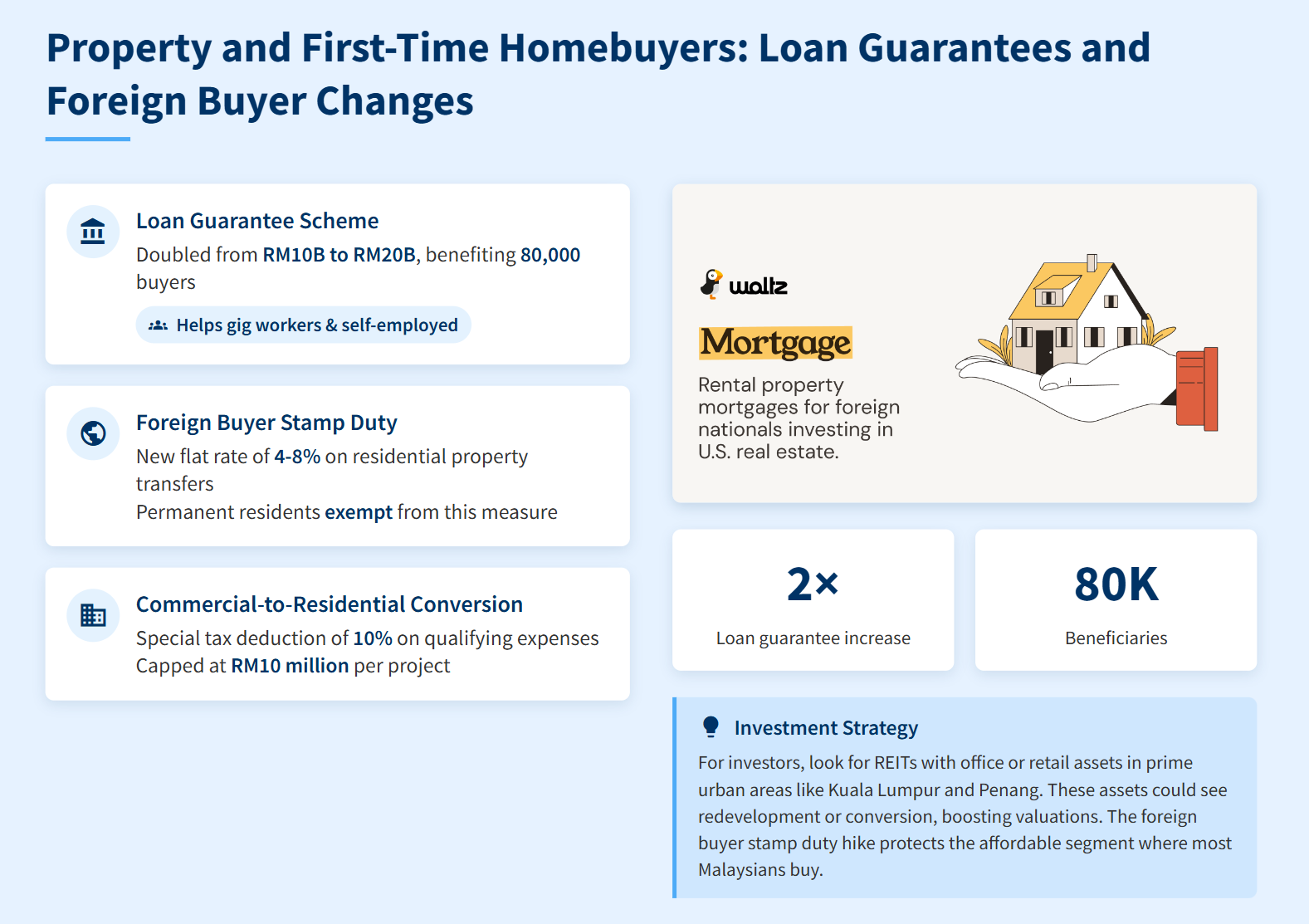 Property and First-Time Homebuyers: Loan Guarantees and Foreign Buyer Changes

Loan Guarantee Scheme

Doubled from RM10B to RM20B, benefiting 80,000 buyers

Helps gig workers & self-employed

Foreign Buyer Stamp Duty

New flat rate of 4-8% on residential property transfers

Permanent residents exempt from this measure

Commercial-to-Residential Conversion

Special tax deduction of 10% on qualifying expenses

Capped at RM10 million per project

waltz

Mortgage

Rental property mortgages for foreign nationals investing in U.S. real estate.

2×

Loan guarantee increase

80K

Beneficiaries

Investment Strategy

For investors, look for REITs with office or retail assets in prime urban areas like Kuala Lumpur and Penang. These assets could see redevelopment or conversion, boosting valuations. The foreign buyer stamp duty hike protects the affordable segment where most Malaysians buy.